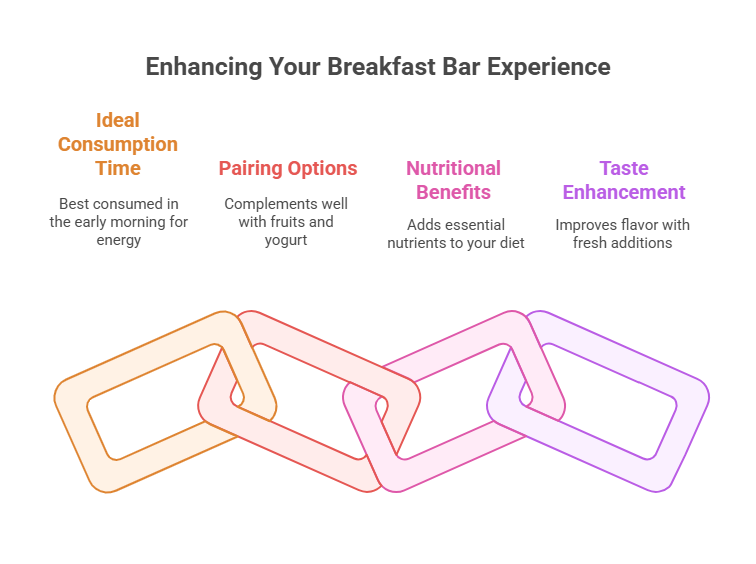 Enhancing Your Breakfast Bar Experience

Ideal Consumption Time

Best consumed in the early morning for energy

Pairing Options

Complements well with fruits and yogurt

Nutritional Benefits

Adds essential nutrients to your diet

Taste Enhancement

Improves flavor with fresh additions